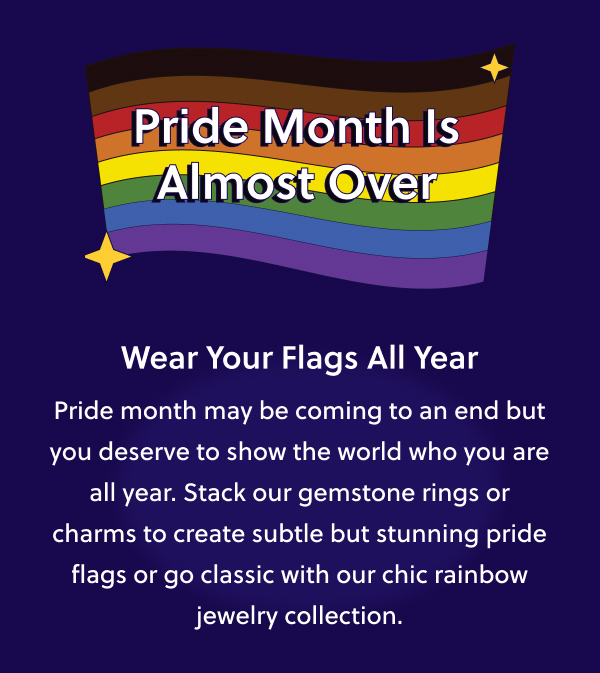 Pride Month Is Almost Over

Wear Your Flags All Year

Pride month may be coming to an end but you deserve to show the world who you are all year. Stack our gemstone rings or charms to create subtle but stunning pride flags or go classic with our chic rainbow jewelry collection.